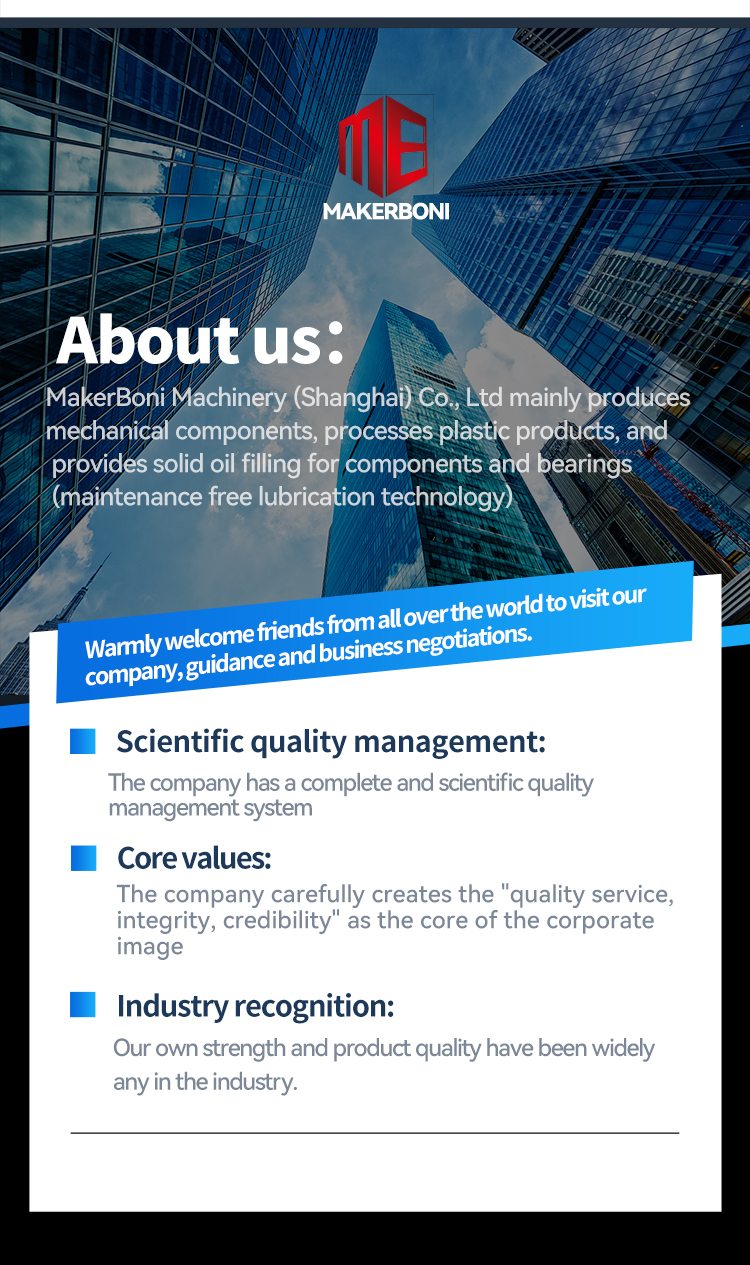 MAKERBONI

About us:

MakerBoni Machinery (Shanghai) Co., Ltd mainly produces mechanical components, processes plastic products, and provides solid oil filling for components and bearings (maintenance free lubrication technology)

Warmly welcome friends from all over the world to visit our company, guidance and business negotiations.

Scientific quality management:

The company has a complete and scientific quality management system

Core values:

The company carefully creates the "quality service, integrity, credibility" as the core of the corporate image

Industry recognition:

Our own strength and product quality have been widely any in the industry.